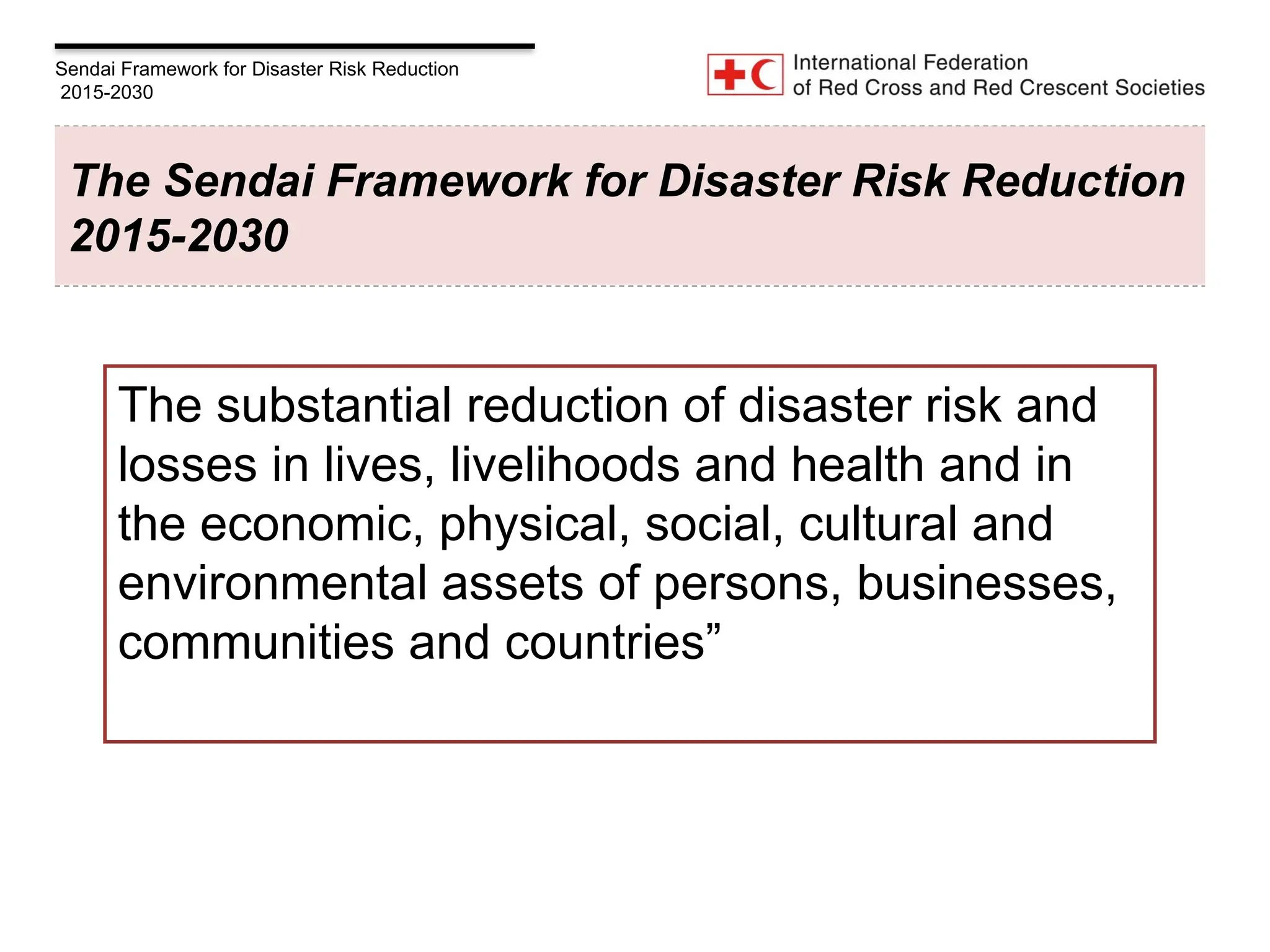 Sendai Framework for Disaster Risk Reduction 2015-2030

International Federation of Red Cross and Red Crescent Societies

The Sendai Framework for Disaster Risk Reduction 2015-2030

The substantial reduction of disaster risk and losses in lives, livelihoods and health and in the economic, physical, social, cultural and environmental assets of persons, businesses, communities and countries”